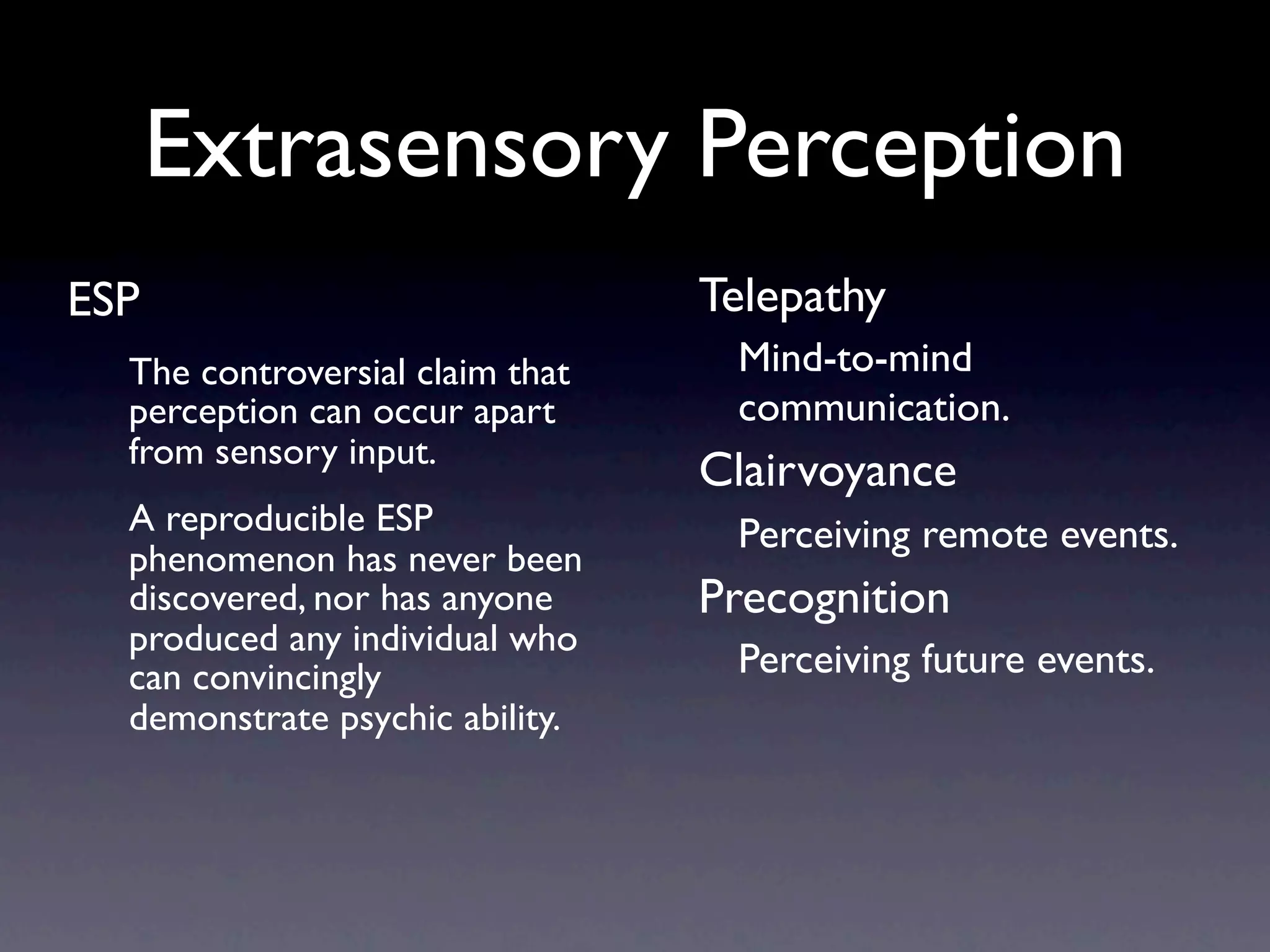 Extrasensory Perception

ESP

The controversial claim that perception can occur apart from sensory input.

A reproducible ESP phenomenon has never been discovered, nor has anyone produced any individual who can convincingly demonstrate psychic ability.

Telepathy

Mind-to-mind communication.

Clairvoyance

Perceiving remote events.

Precognition

Perceiving future events.